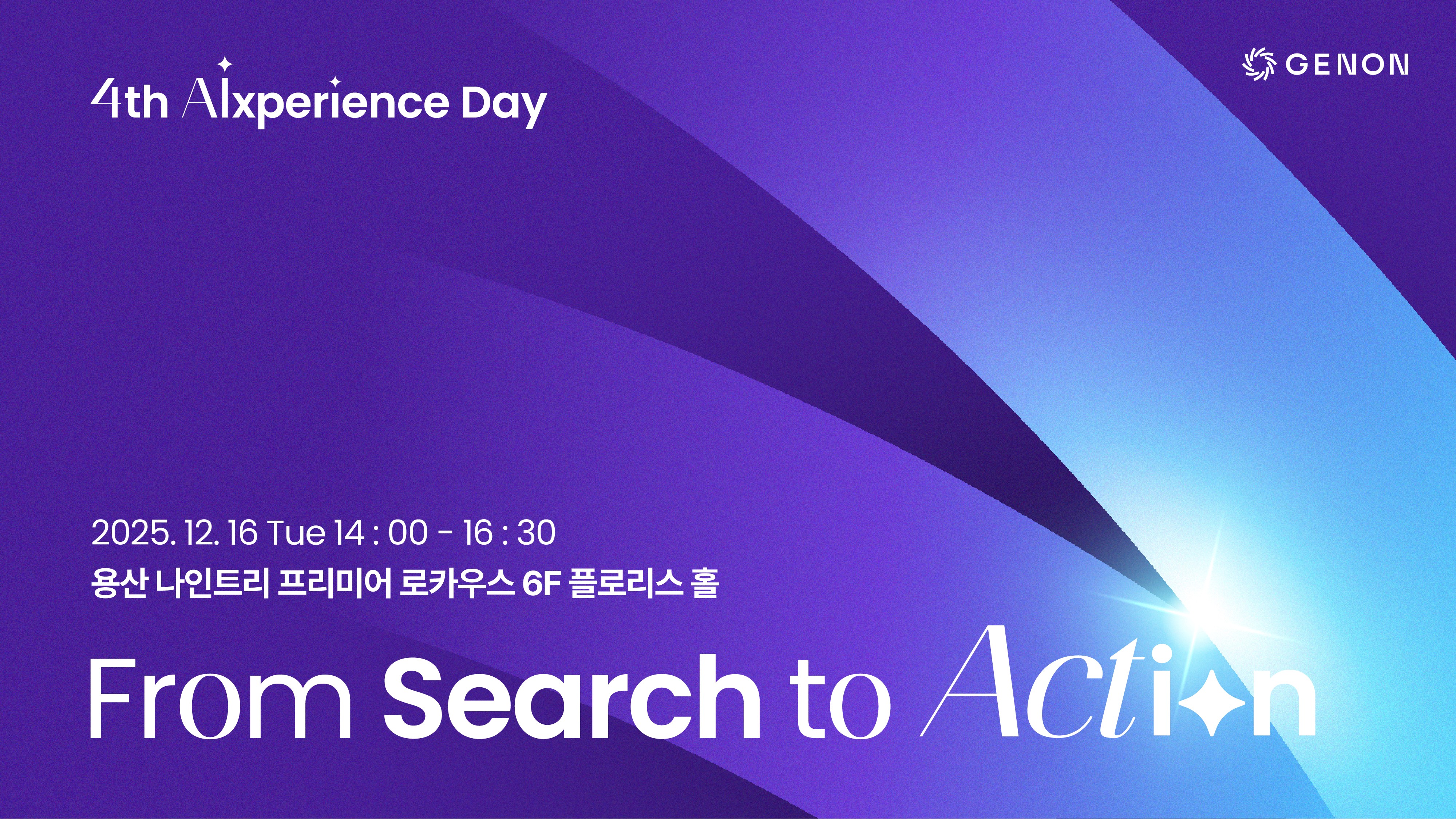 4th AIxperience Day

GENON

2025. 12. 16 Tue 14 : 00 - 16 : 30
용산 나인트리 프리미어 로카우스 6F 플로리스 홀

From Search to Action